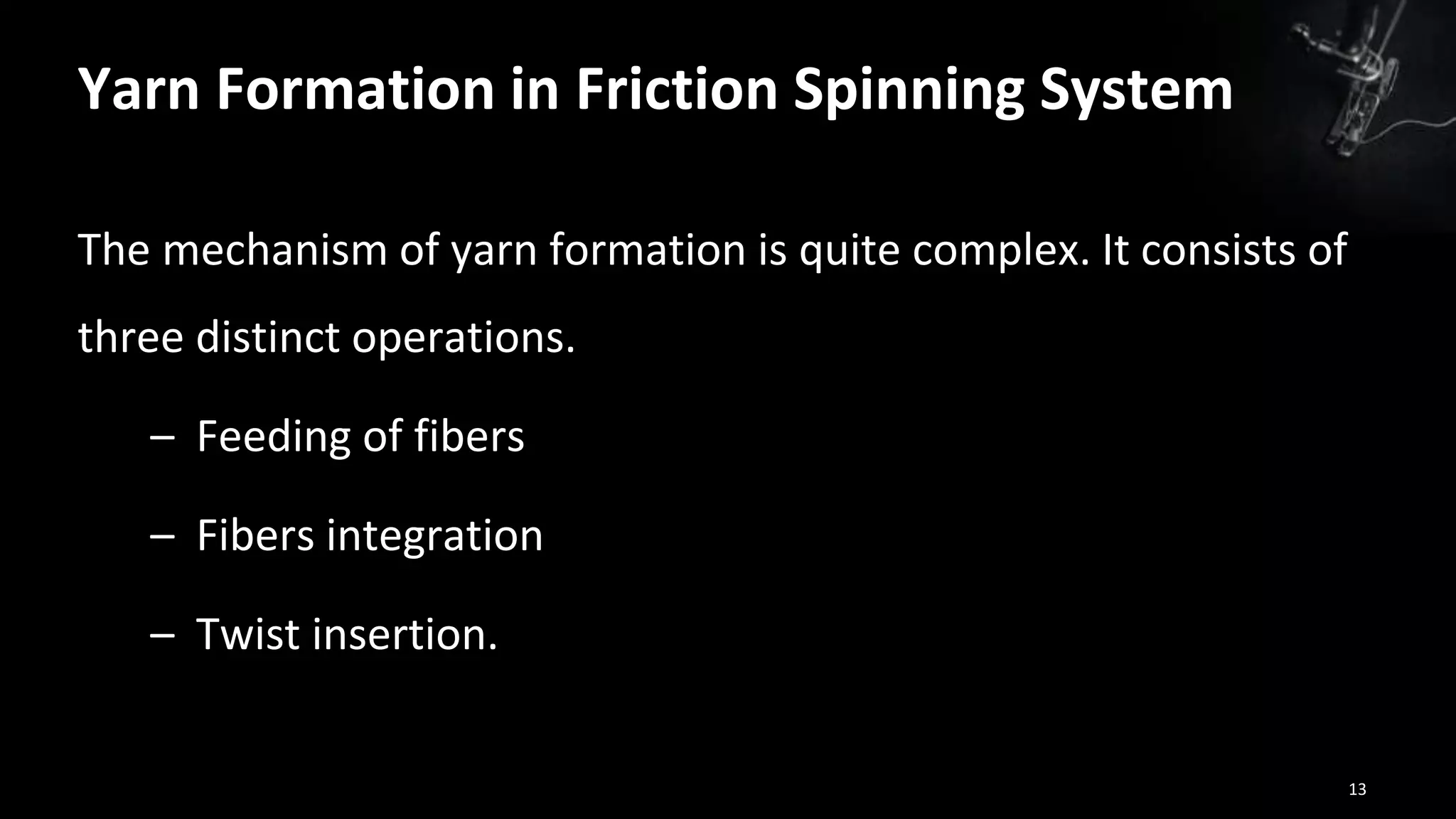 Yarn Formation in Friction Spinning System

The mechanism of yarn formation is quite complex. It consists of three distinct operations.

– Feeding of fibers

– Fibers integration

– Twist insertion.

13